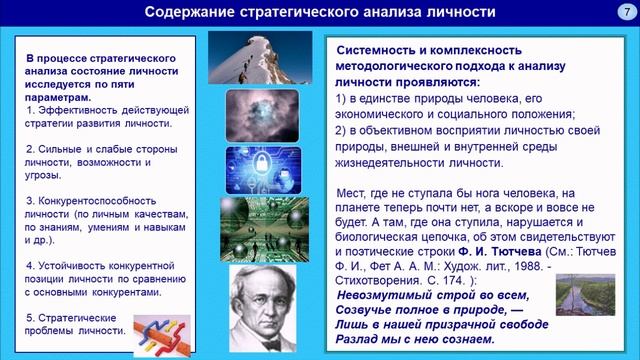 Содержание стратегического анализа личности

7

В процессе стратегического анализа состояние личности исследуется по пяти параметрам.

1. Эффективность действующей стратегии развития личности.

2. Сильные и слабые стороны личности, возможности и угрозы.

3. Конкурентоспособность личности (по личным качествам, по знаниям, умениям и навыкам и др.).

4. Устойчивость конкурентной позиции личности по сравнению с основными конкурентами.

5. Стратегические проблемы личности.

Системность и комплексность методологического подхода к анализу личности проявляются:

1) в единстве природы человека, его экономического и социального положения;

2) в объективном восприятии личностью своей природы, внешней и внутренней среды жизнедеятельности личности.

Мест, где не ступала бы нога человека, на планете теперь почти нет, а вскоре и вовсе не будет. А там, где она ступила, нарушается и биологическая цепочка, об этом свидетельствуют и поэтические строки Ф. И. Тютчева (См.: Тютчев Ф. И., Фет А. А. М.: Худож. лит., 1988. - Стихотворения. С. 174. ):

Невозмутимый строй во всем,
Созвучье полное в природе, —
Лишь в нашей призрачной свободе
Разлад мы с нею сознаем.